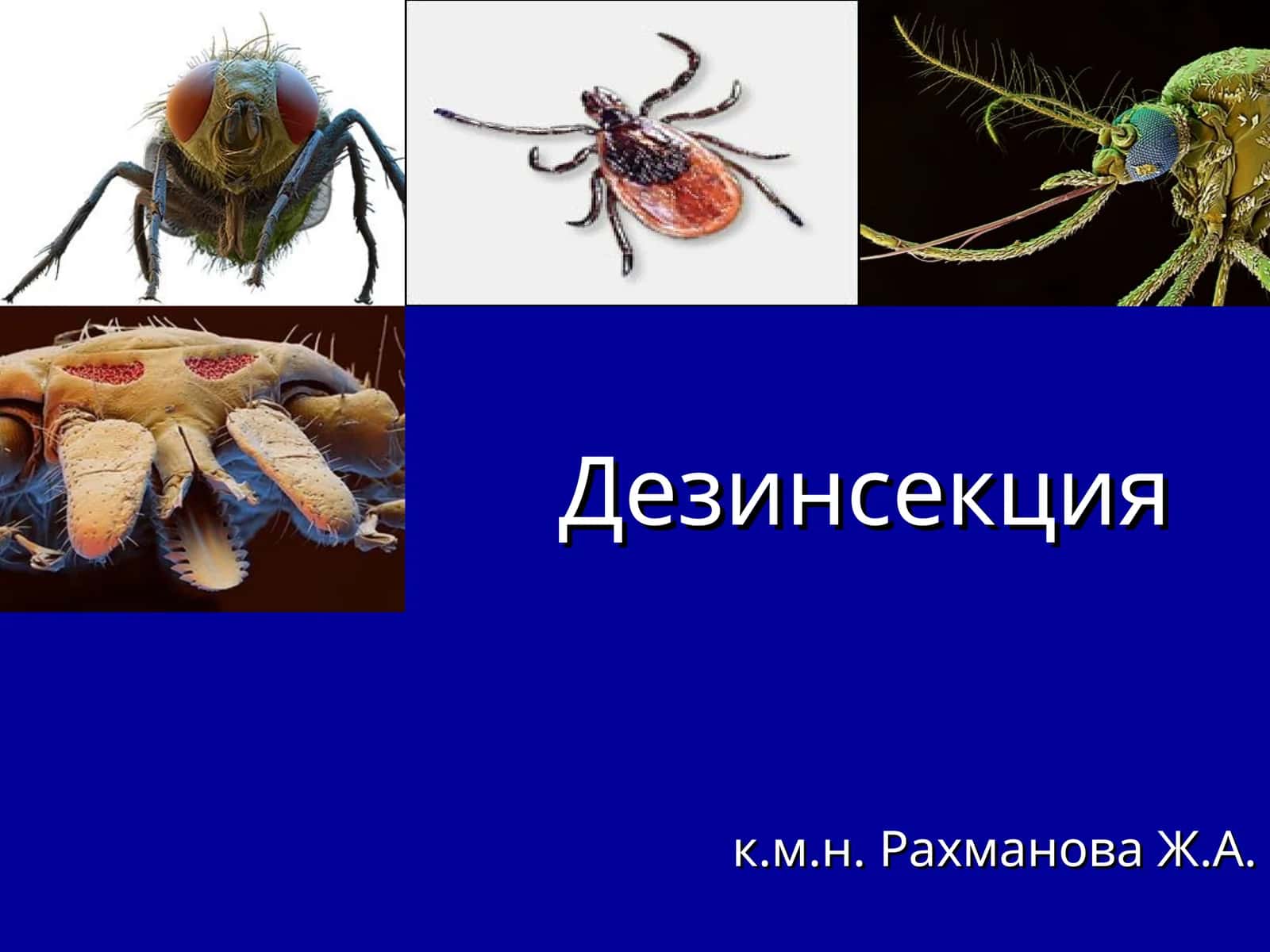 Дезинсекция

к.м.н. Рахманова Ж.А.